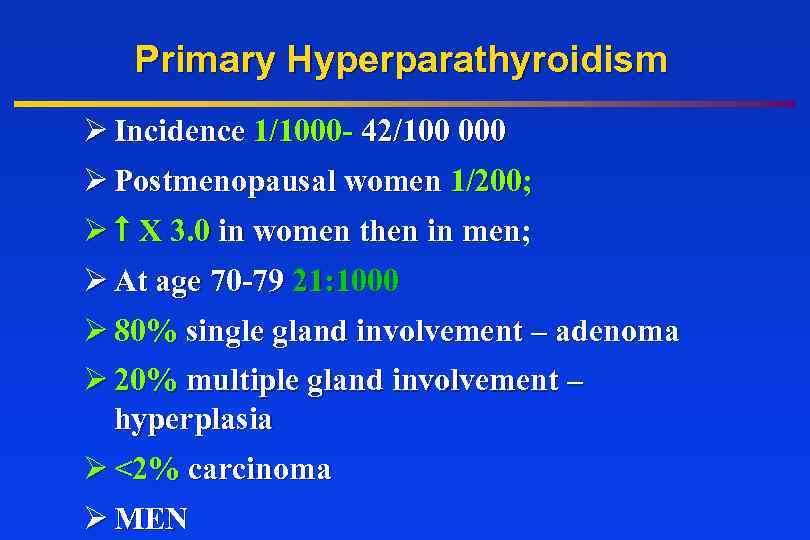 Primary Hyperparathyroidism

➢ Incidence 1/1000- 42/100 000

➢ Postmenopausal women 1/200;

➢ ↑ X 3.0 in women then in men;

➢ At age 70-79 21:1000

➢ 80% single gland involvement – adenoma

➢ 20% multiple gland involvement – hyperplasia

➢ <2% carcinoma

➢ MEN